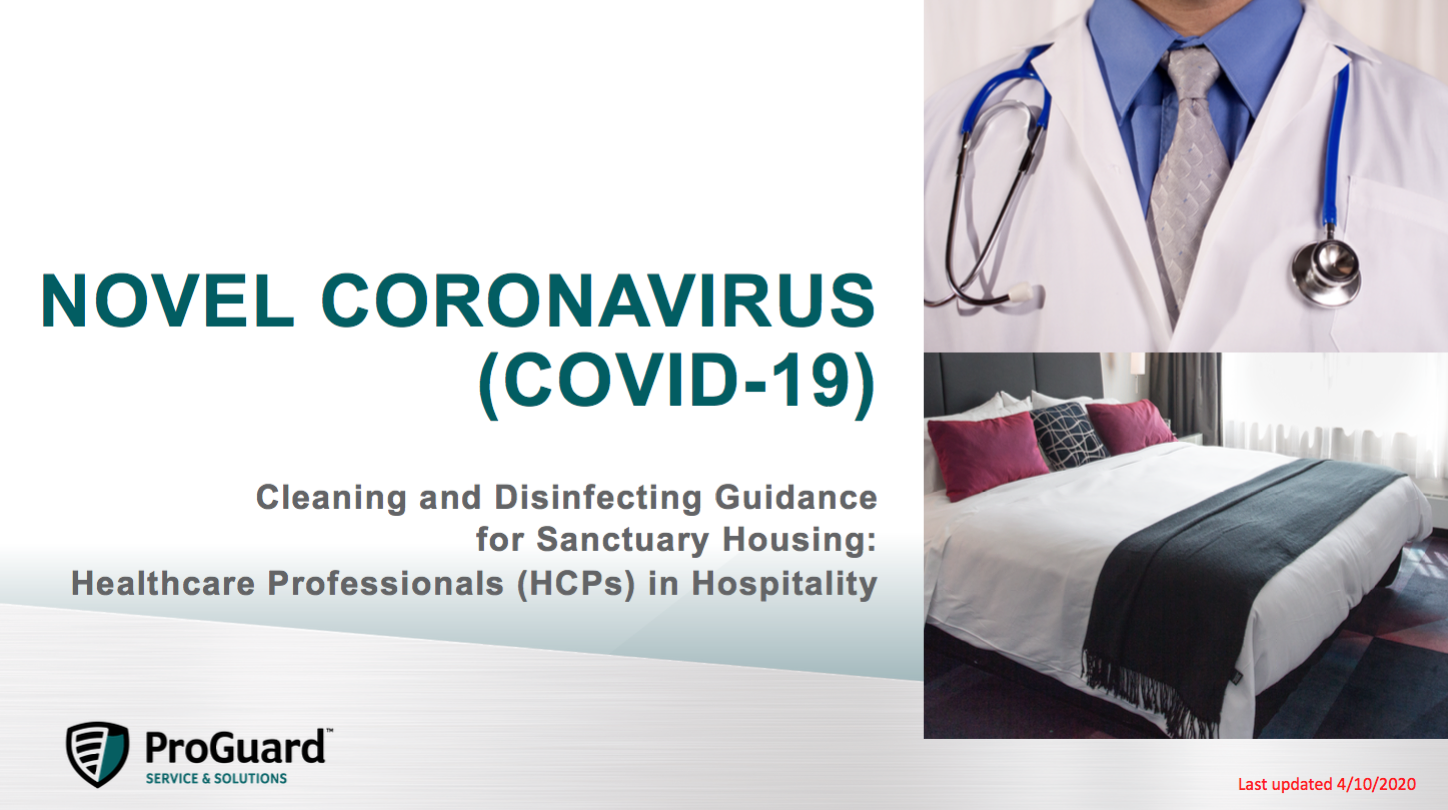 NOVEL CORONAVIRUS (COVID-19)

Cleaning and Disinfecting Guidance for Sanctuary Housing: Healthcare Professionals (HCPs) in Hospitality

ProGuard™
SERVICE & SOLUTIONS

Last updated 4/10/2020